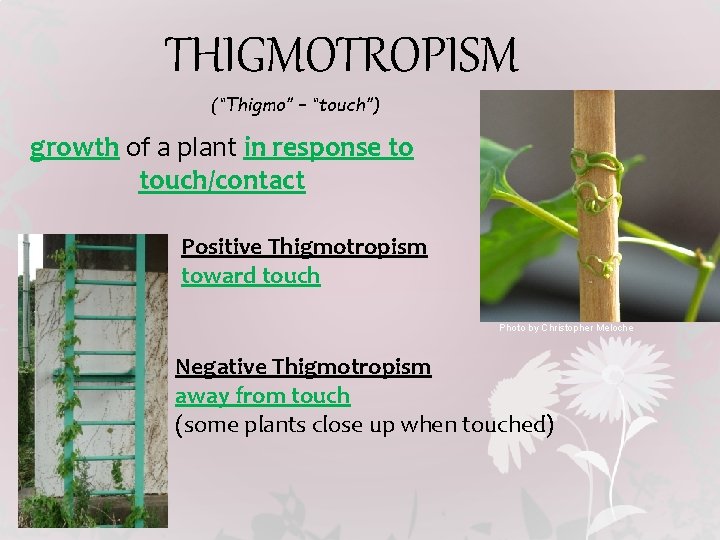 THIGMOTROPISM

("Thigmo" – "touch")

growth of a plant in response to touch/contact

Photo by Christopher Meloche

Positive Thigmotropism
toward touch

Negative Thigmotropism
away from touch
(some plants close up when touched)